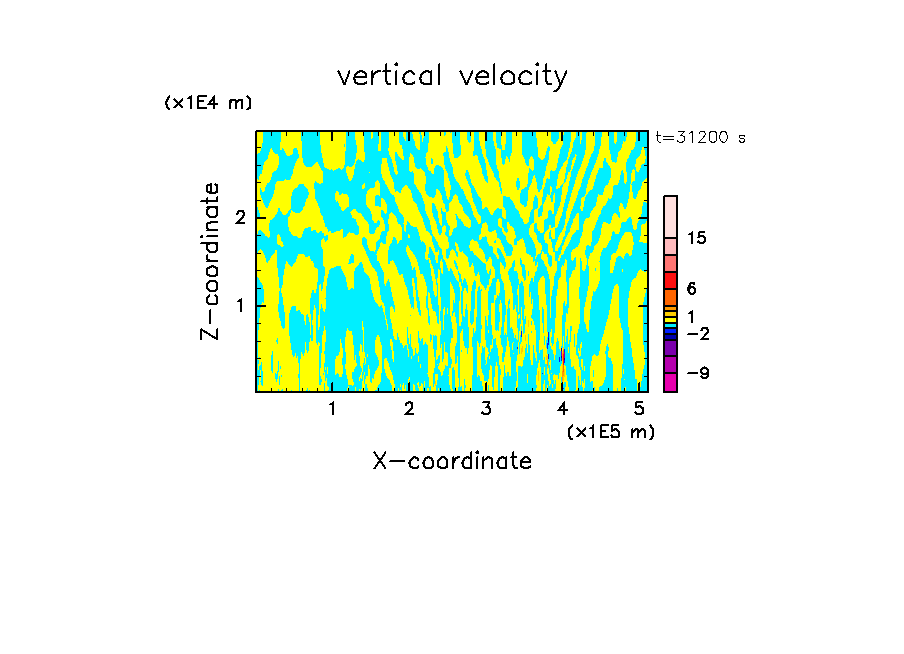 vertical velocity

(x1E4 m)

t=31200 s

Z-coordinate

2

1

15

6

1

−2

−9

1 2 3 4 5

(x1E5 m)

X-coordinate